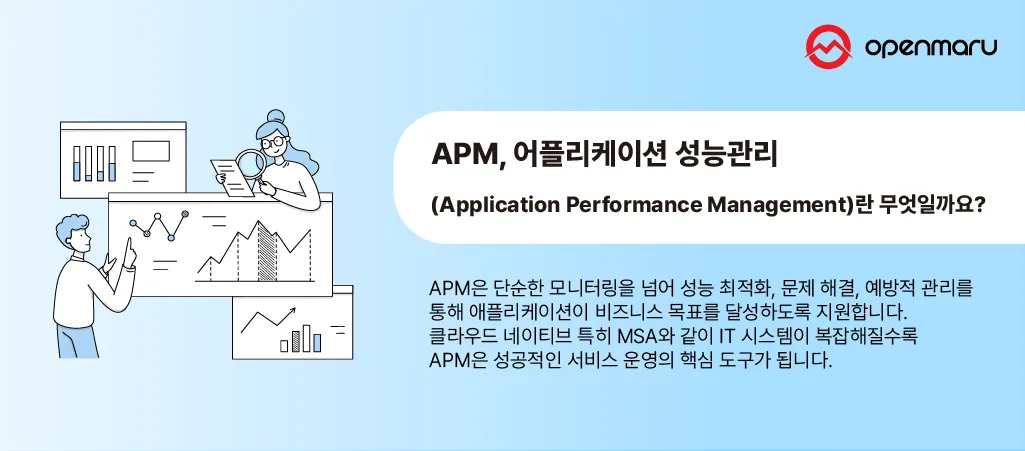 openmaru

APM, 어플리케이션 성능관리

(Application Performance Management)란 무엇일까요?

APM은 단순한 모니터링을 넘어 성능 최적화, 문제 해결, 예방적 관리를 통해 애플리케이션이 비즈니스 목표를 달성하도록 지원합니다. 클라우드 네이티브 특히 MSA와 같이 IT 시스템이 복잡해질수록 APM은 성공적인 서비스 운영의 핵심 도구가 됩니다.